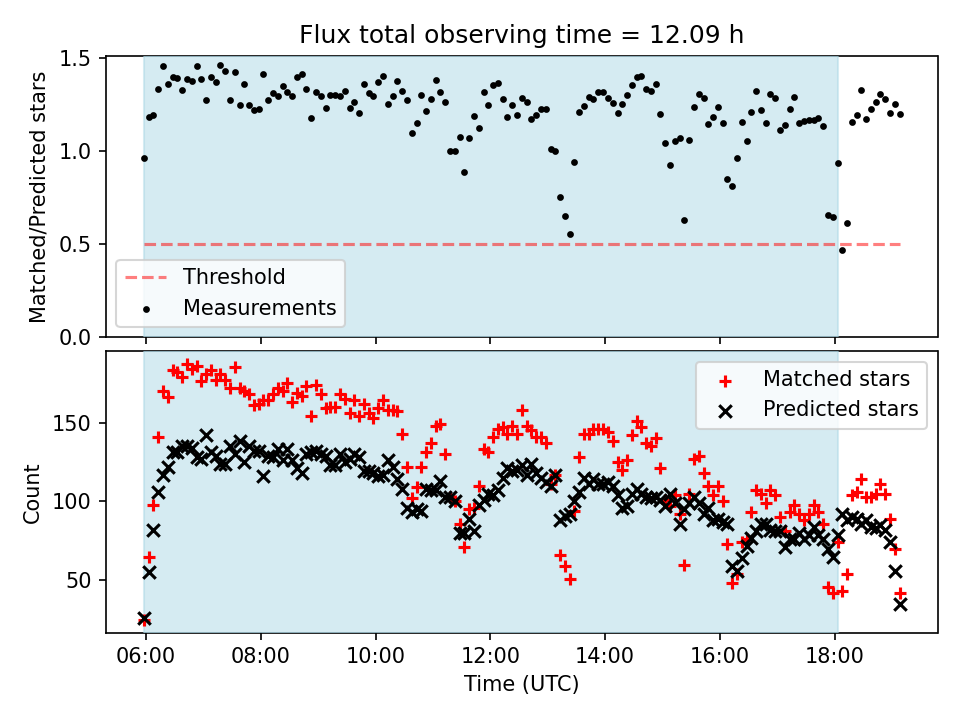 Flux total observing time = 12.09 h

Matched/Predicted stars

1.5
1.0
0.5
0.0

Threshold
Measurements

Count

150
100
50

Matched stars
Predicted stars

06:00
08:00
10:00
12:00
14:00
16:00
18:00

Time (UTC)